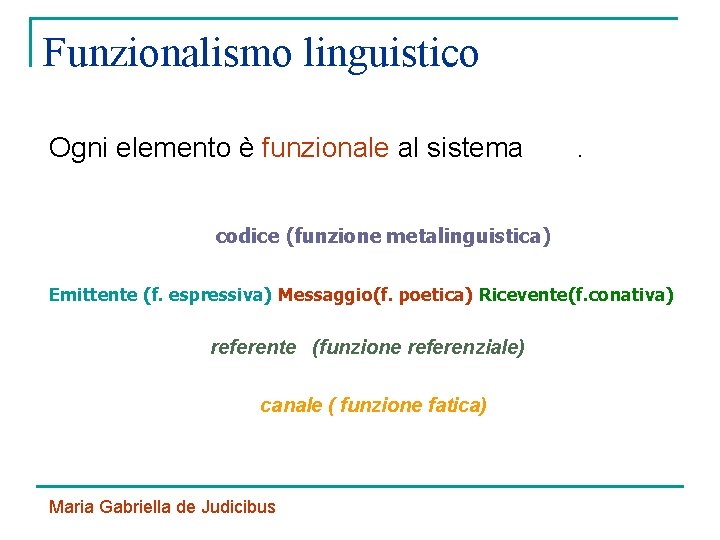 Funzionalismo linguistico

Ogni elemento è funzionale al sistema .

codice (funzione metalinguistica)

Emittente (f. espressiva) Messaggio(f. poetica) Ricevente(f.conativa)

referente (funzione referenziale)

canale ( funzione fatica)

Maria Gabriella de Judicibus